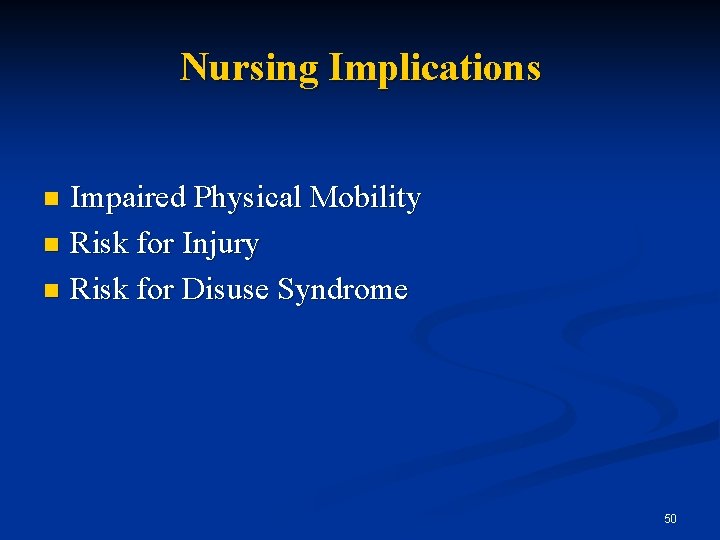 Nursing Implications

- Impaired Physical Mobility
- Risk for Injury
- Risk for Disuse Syndrome

50